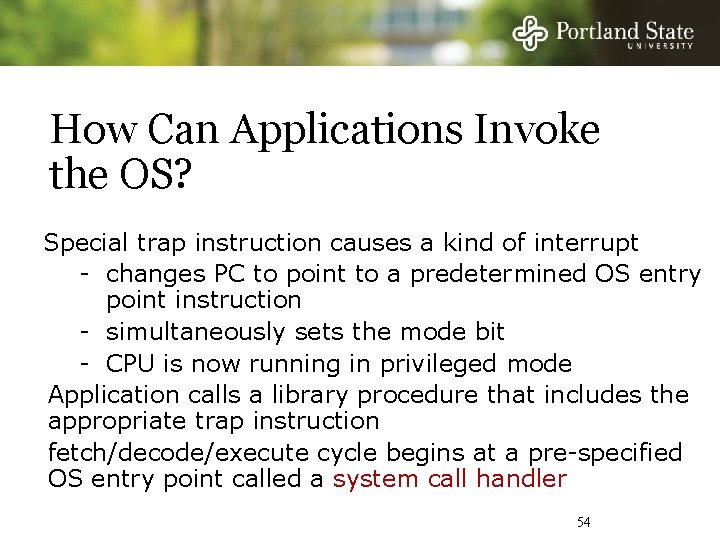 Portland State
UNIVERSITY

How Can Applications Invoke the OS?

Special trap instruction causes a kind of interrupt
- changes PC to point to a predetermined OS entry point instruction
- simultaneously sets the mode bit
- CPU is now running in privileged mode

Application calls a library procedure that includes the appropriate trap instruction

fetch/decode/execute cycle begins at a pre-specified OS entry point called a system call handler

54